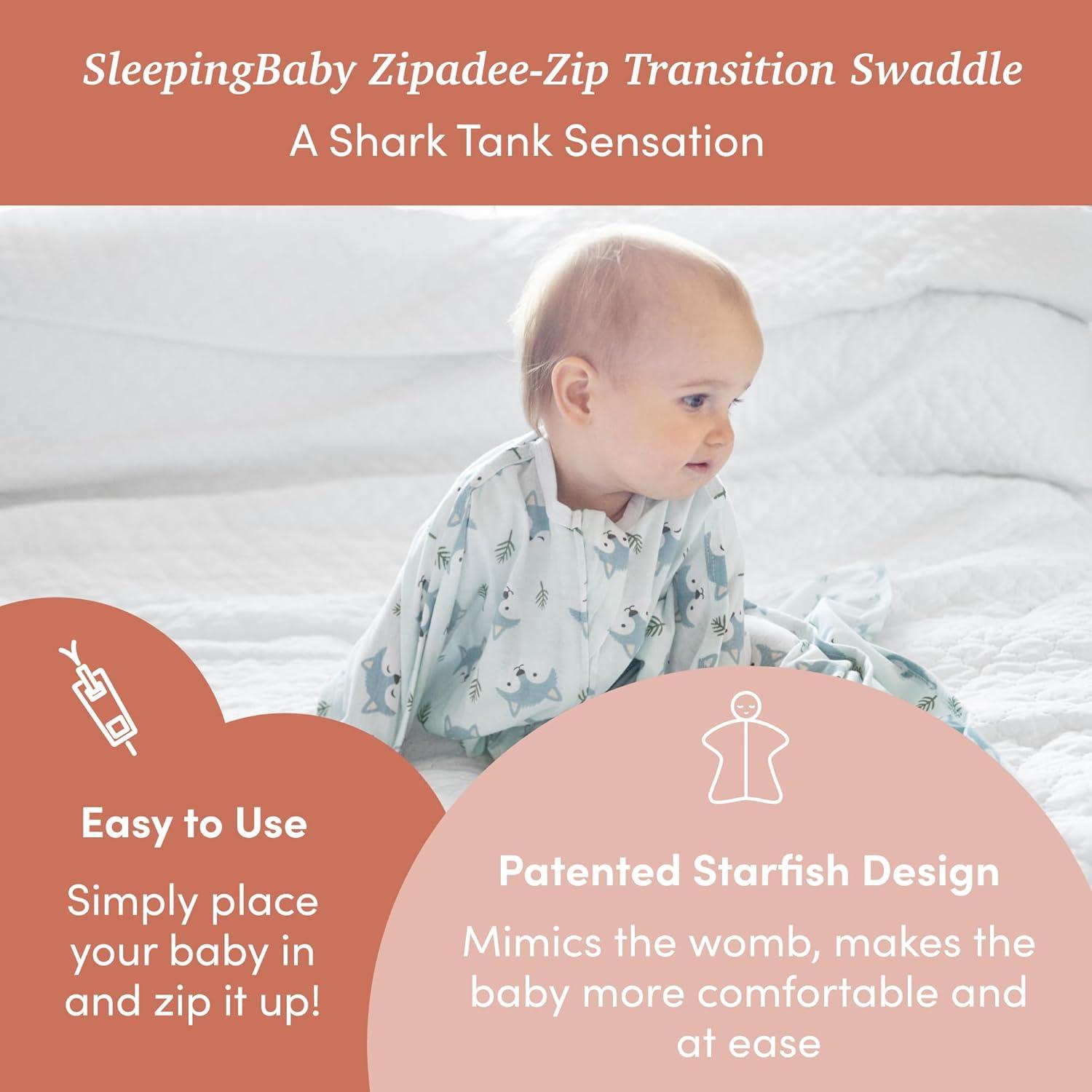 SleepingBaby Zipadee-Zip Transition Swaddle
A Shark Tank Sensation

Easy to Use
Simply place your baby in and zip it up!

Patented Starfish Design
Mimics the womb, makes the baby more comfortable and at ease